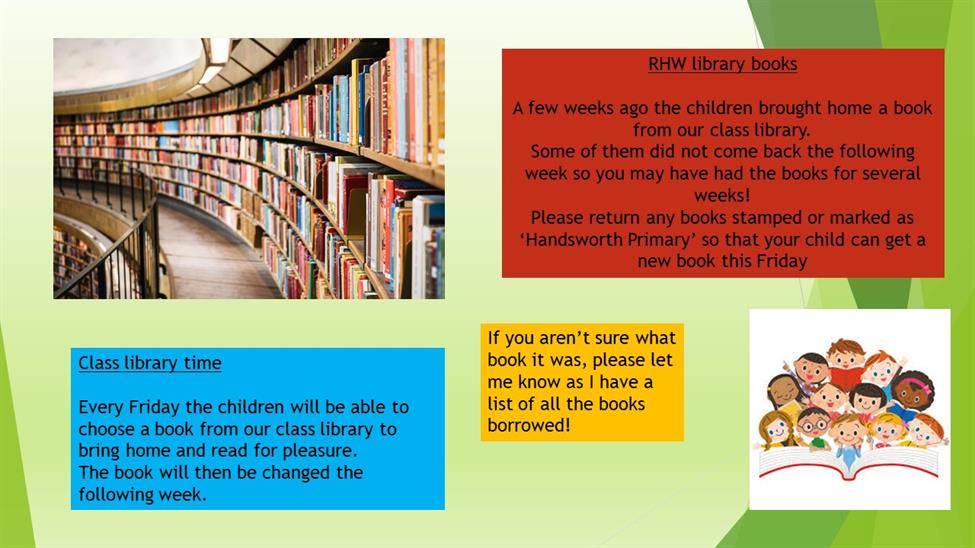 RHW library books

A few weeks ago the children brought home a book from our class library.
Some of them did not come back the following week so you may have had the books for several weeks!
Please return any books stamped or marked as 'Handsworth Primary' so that your child can get a new book this Friday

Class library time

Every Friday the children will be able to choose a book from our class library to bring home and read for pleasure.
The book will then be changed the following week.

If you aren't sure what book it was, please let me know as I have a list of all the books borrowed!